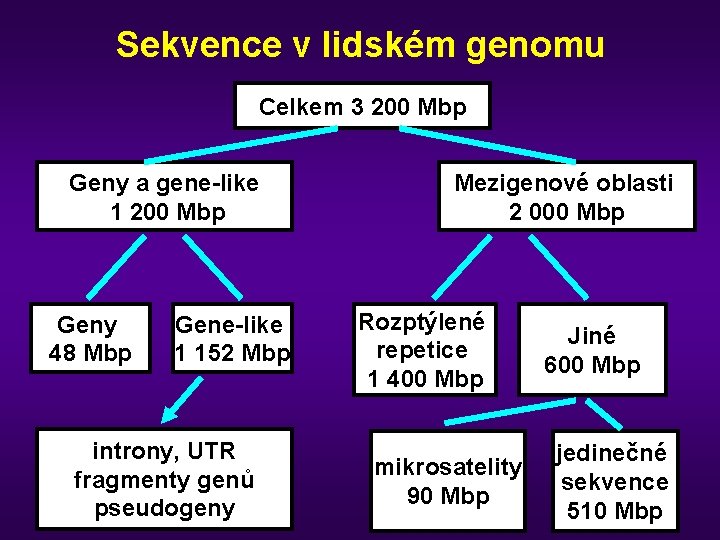 Sekvence v lidském genomu

Celkem 3 200 Mbp

Geny a gene-like
1 200 Mbp

Mezigenové oblasti
2 000 Mbp

Geny
48 Mbp

Gene-like
1 152 Mbp

Rozptýlené
repetice
1 400 Mbp

Jiné
600 Mbp

introny, UTR
fragmenty genů
pseudogeny

mikrosatelity
90 Mbp

jedinečné
sekvence
510 Mbp